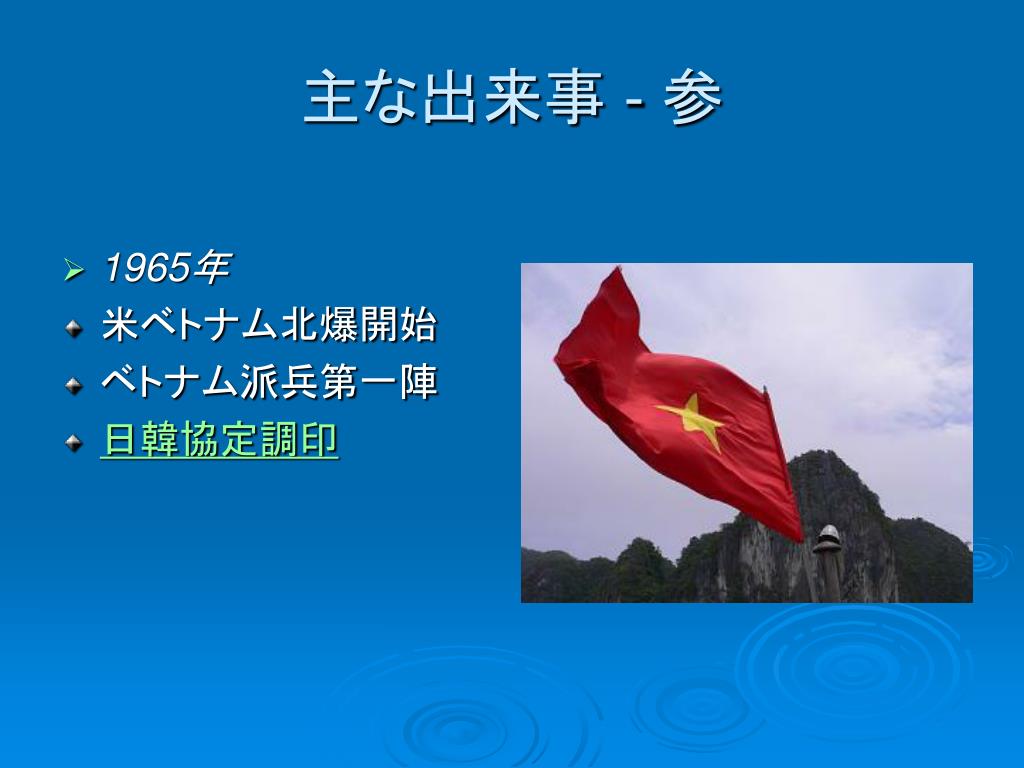 主な出来事 - 参

1965年

米ベトナム北爆開始

ベトナム派兵第一陣

日韓協定調印